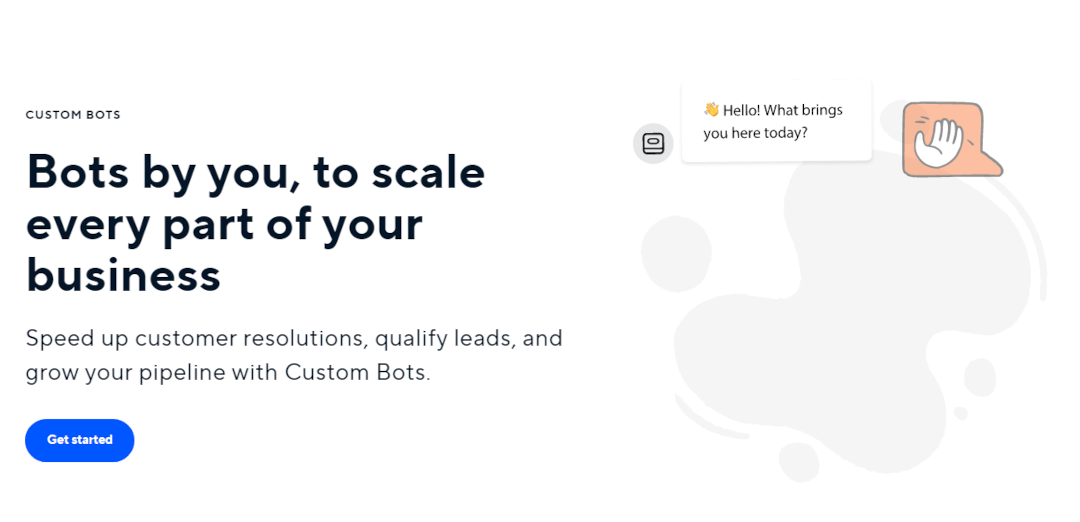 CUSTOM BOTS

Bots by you, to scale every part of your business

Speed up customer resolutions, qualify leads, and grow your pipeline with Custom Bots.

Get started

👋 Hello! What brings you here today?